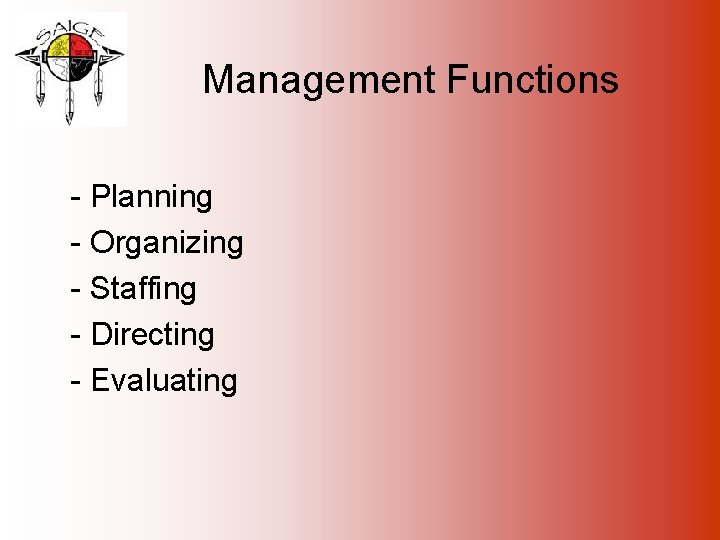 SAIGE

Management Functions

- Planning
- Organizing
- Staffing
- Directing
- Evaluating